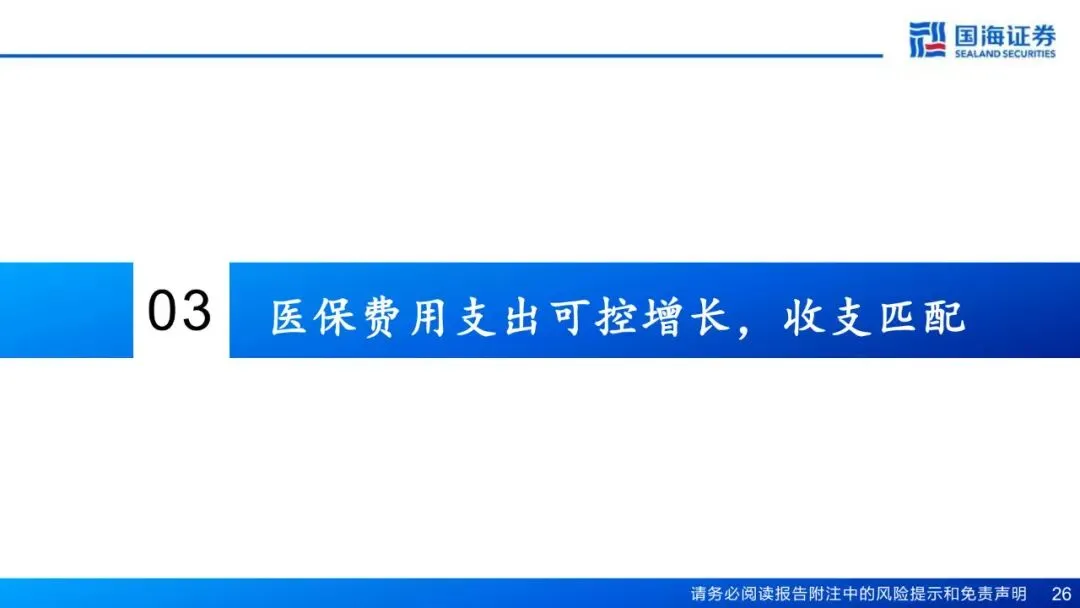 国海证券
SEALAND SECURITIES

03

医保费用支出可控增长，收支匹配

请务必阅读报告附注中的风险提示和免责声明 26